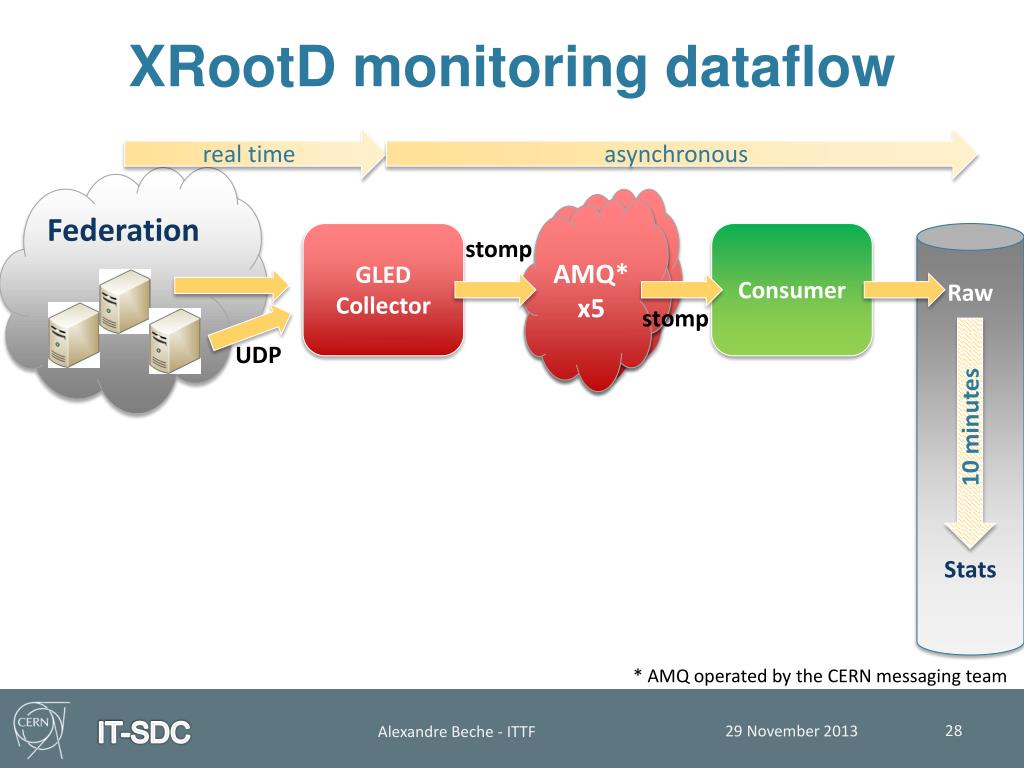 XRootD monitoring dataflow

real time

asynchronous

Federation

UDP

GLED Collector

stomp

AMQ* x5

stomp

Consumer

Raw

10 minutes

Stats

* AMQ operated by the CERN messaging team

CERN

IT-SDC

Alexandre Beche - ITTF

29 November 2013

28